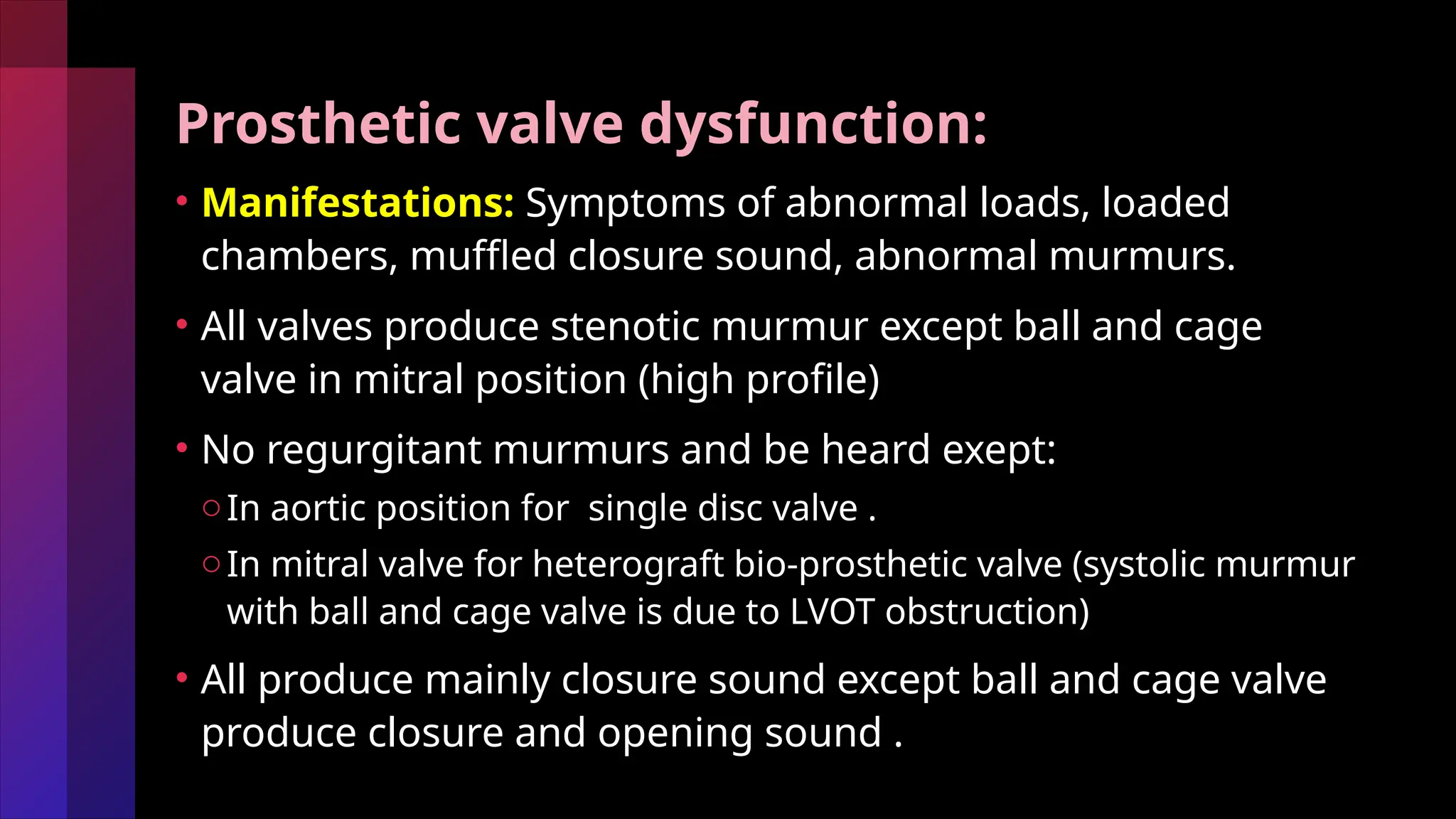 Prosthetic valve dysfunction:

• Manifestations: Symptoms of abnormal loads, loaded chambers, muffled closure sound, abnormal murmurs.

• All valves produce stenotic murmur except ball and cage valve in mitral position (high profile)

• No regurgitant murmurs and be heard exept:

○ In aortic position for  single disc valve .

○ In mitral valve for heterograft bio-prosthetic valve (systolic murmur with ball and cage valve is due to LVOT obstruction)

• All produce mainly closure sound except ball and cage valve produce closure and opening sound .